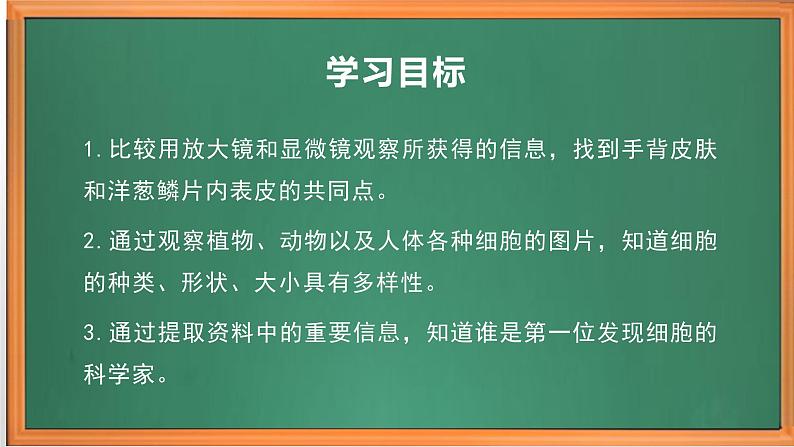 学习目标

1. 比较用放大镜和显微镜观察所获得的信息，找到手背皮肤和洋葱鳞片内表皮的共同点。

2. 通过观察植物、动物以及人体各种细胞的图片，知道细胞的种类、形状、大小具有多样性。

3. 通过提取资料中的重要信息，知道谁是第一位发现细胞的科学家。